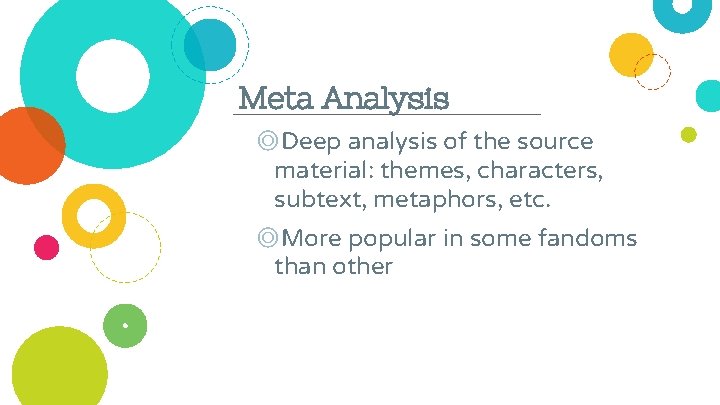 Meta Analysis

◎Deep analysis of the source material: themes, characters, subtext, metaphors, etc.

◎More popular in some fandoms than other